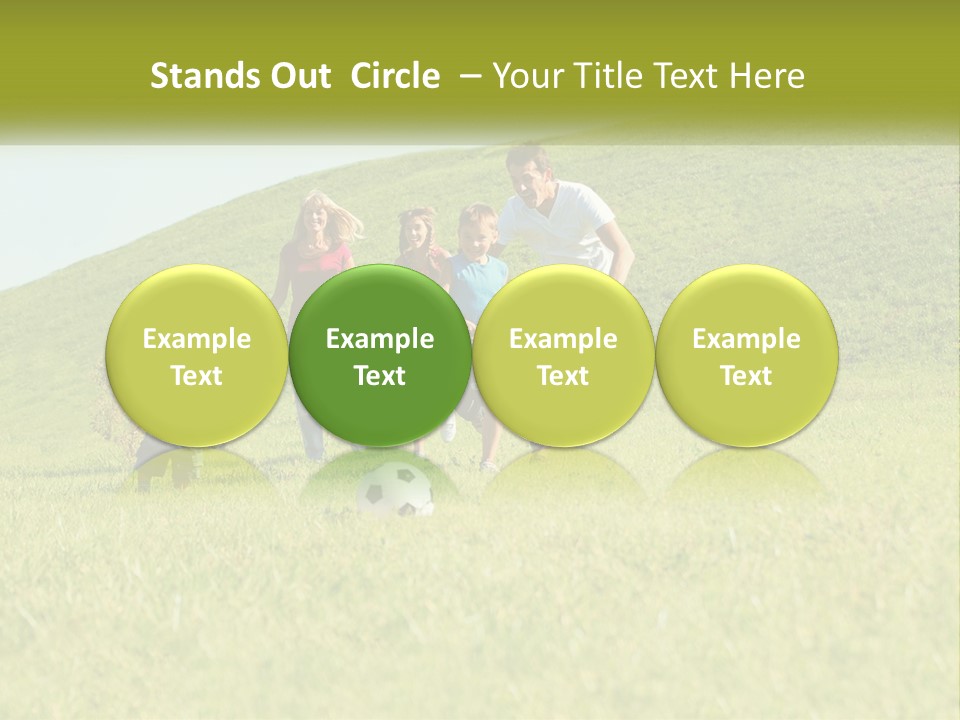 Stands Out Circle – Your Title Text Here

Example Text

Example Text

Example Text

Example Text